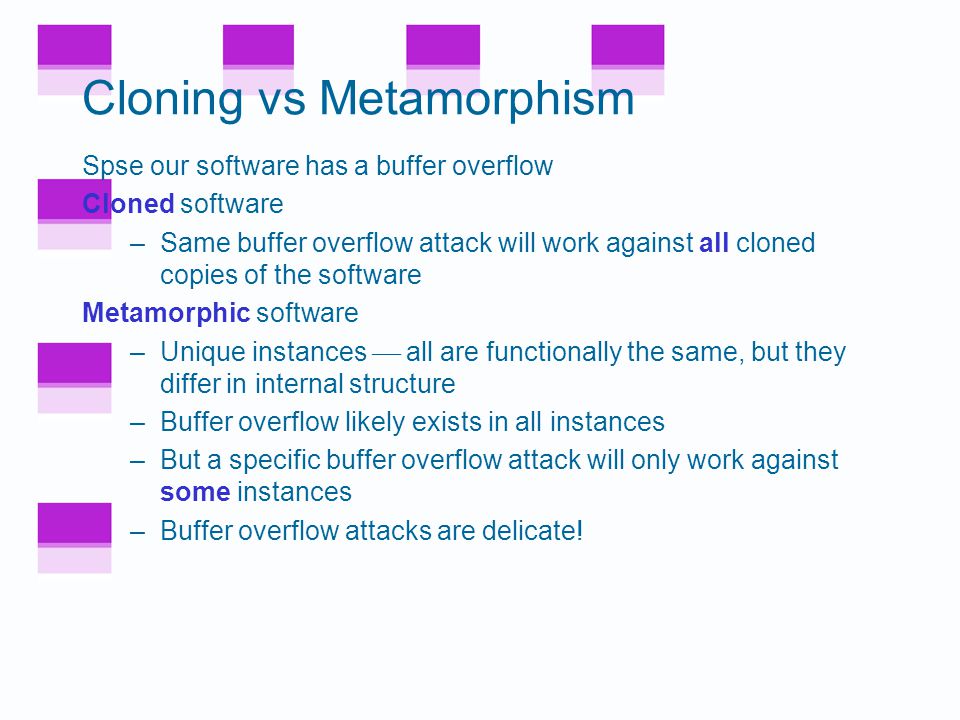 Cloning vs Metamorphism

Spse our software has a buffer overflow

Cloned software

– Same buffer overflow attack will work against all cloned copies of the software

Metamorphic software

– Unique instances — all are functionally the same, but they differ in internal structure

– Buffer overflow likely exists in all instances

– But a specific buffer overflow attack will only work against some instances

– Buffer overflow attacks are delicate!